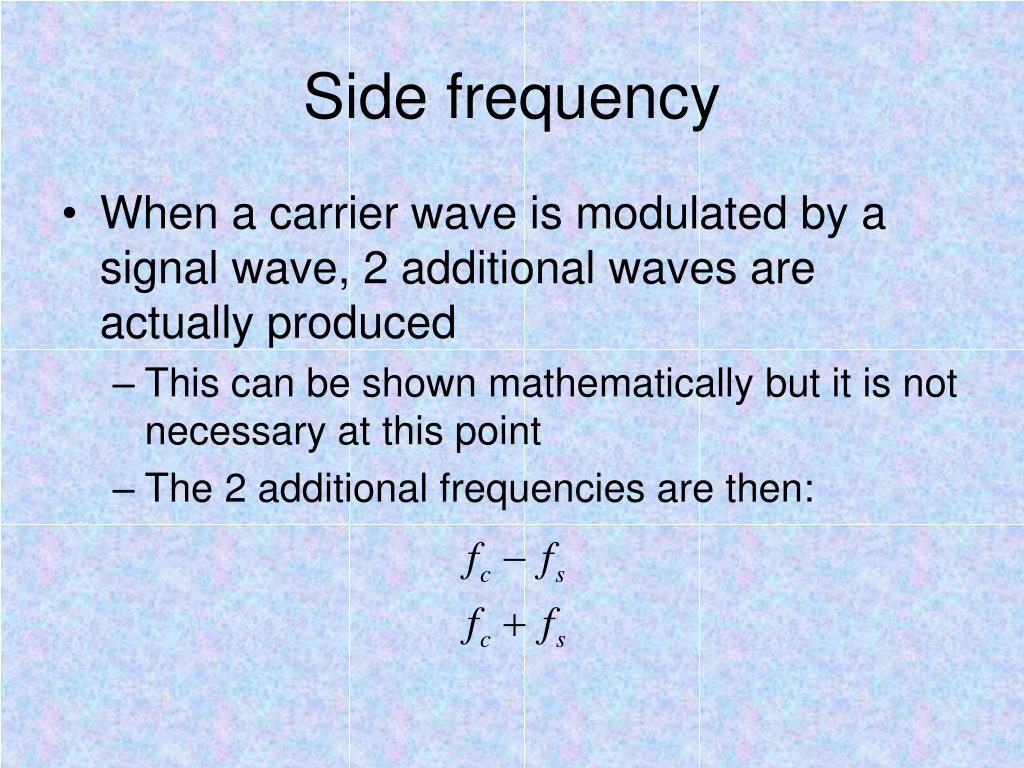 Side frequency

• When a carrier wave is modulated by a signal wave, 2 additional waves are actually produced
– This can be shown mathematically but it is not necessary at this point
– The 2 additional frequencies are then:

$f_c - f_s$
$f_c + f_s$